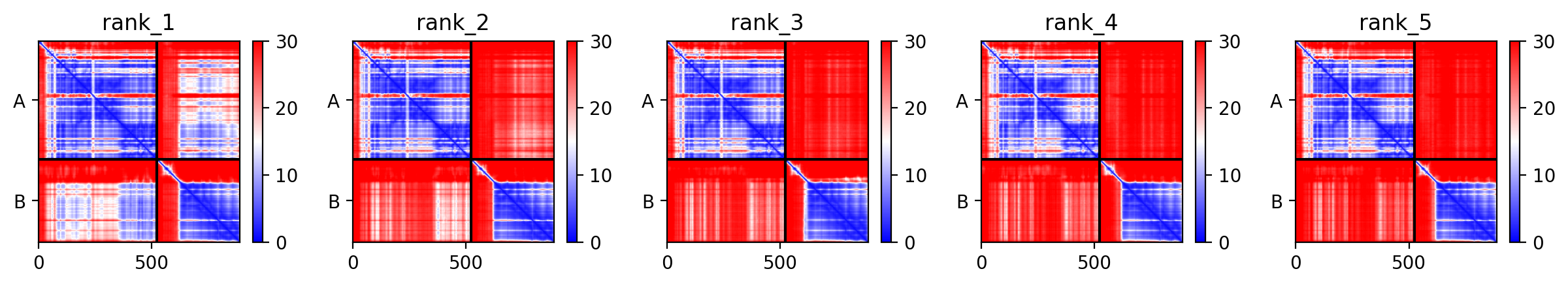 rank_1

A
B
0
500
30
20
10
0

rank_2

A
B
0
500
30
20
10
0

rank_3

A
B
0
500
30
20
10
0

rank_4

A
B
0
500
30
20
10
0

rank_5

A
B
0
500
30
20
10
0